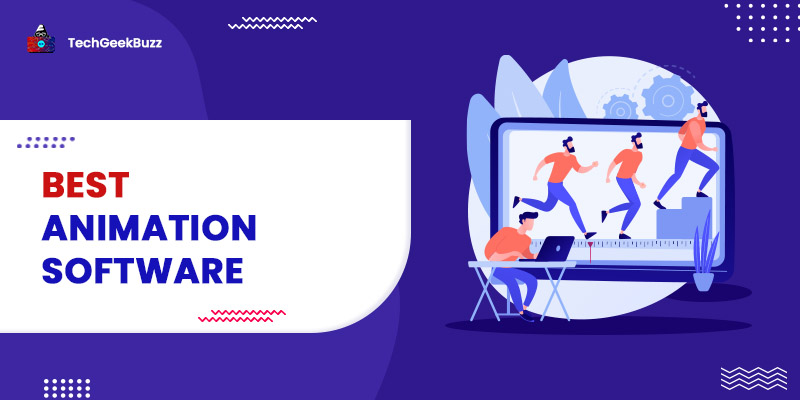 TechGeekBuzz

BEST
ANIMATION
SOFTWARE